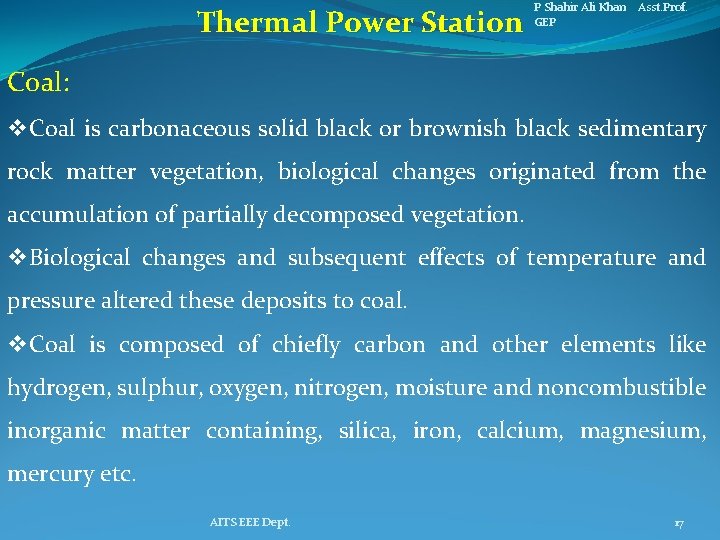 Thermal Power Station

P Shahir Ali Khan Asst.Prof. GEP

Coal:

❖Coal is carbonaceous solid black or brownish black sedimentary rock matter vegetation, biological changes originated from the accumulation of partially decomposed vegetation.

❖Biological changes and subsequent effects of temperature and pressure altered these deposits to coal.

❖Coal is composed of chiefly carbon and other elements like hydrogen, sulphur, oxygen, nitrogen, moisture and noncombustible inorganic matter containing, silica, iron, calcium, magnesium, mercury etc.

AITS EEE Dept.

17